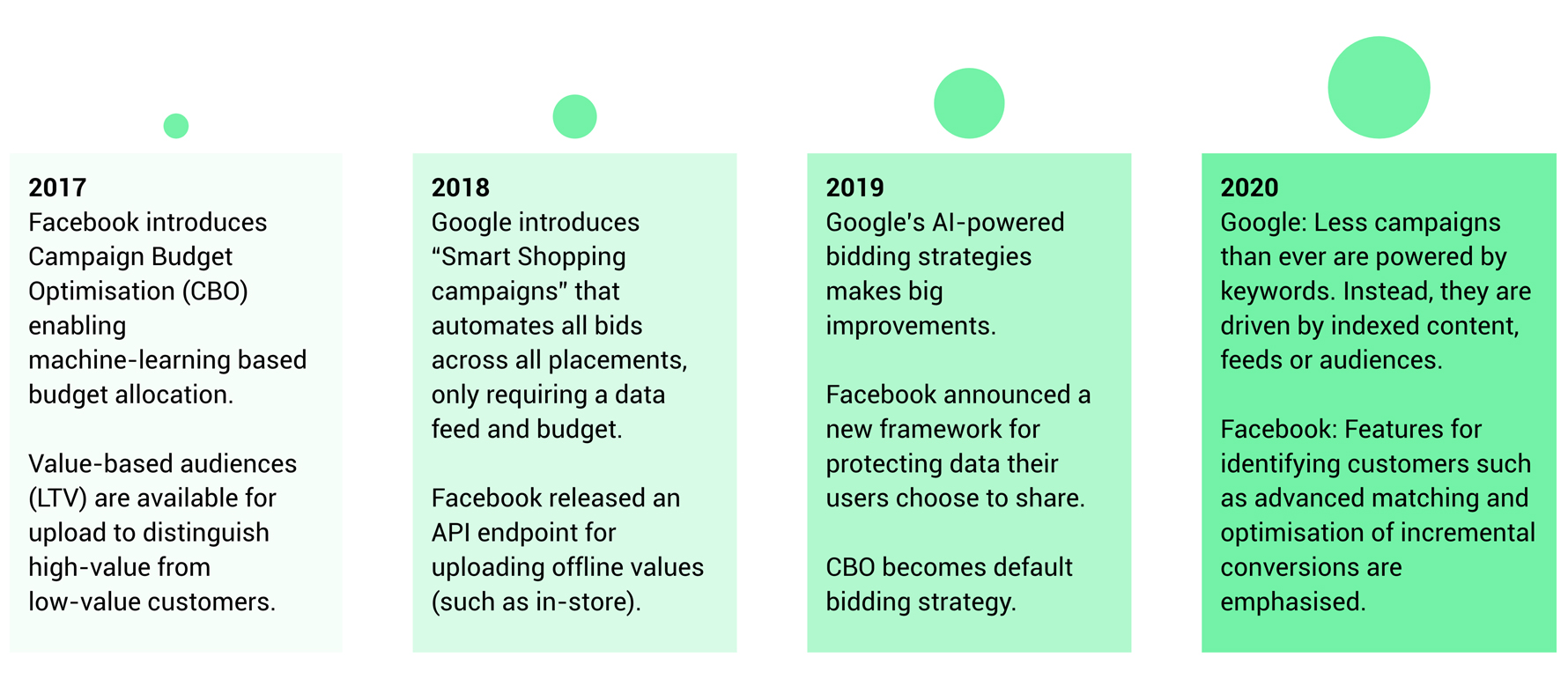 2017
Facebook introduces Campaign Budget Optimisation (CBO) enabling machine-learning based budget allocation.

Value-based audiences (LTV) are available for upload to distinguish high-value from low-value customers.

2018
Google introduces “Smart Shopping campaigns” that automates all bids across all placements, only requiring a data feed and budget.

Facebook released an API endpoint for uploading offline values (such as in-store).

2019
Google’s AI-powered bidding strategies makes big improvements.

Facebook announced a new framework for protecting data their users choose to share.

CBO becomes default bidding strategy.

2020
Google: Less campaigns than ever are powered by keywords. Instead, they are driven by indexed content, feeds or audiences.

Facebook: Features for identifying customers such as advanced matching and optimisation of incremental conversions are emphasised.